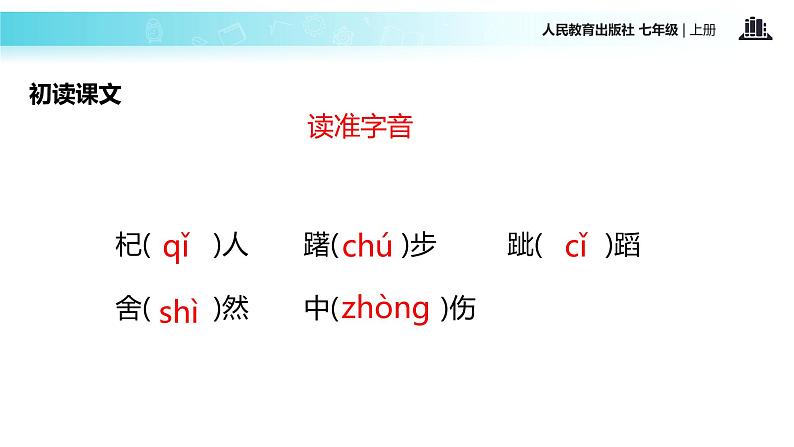 人民教育出版社 七年级 | 上册

初读课文

读准字音

杞( qǐ )人 躇(chú )步 跐( cǐ )蹈

舍( shì )然 中(zhòng )伤